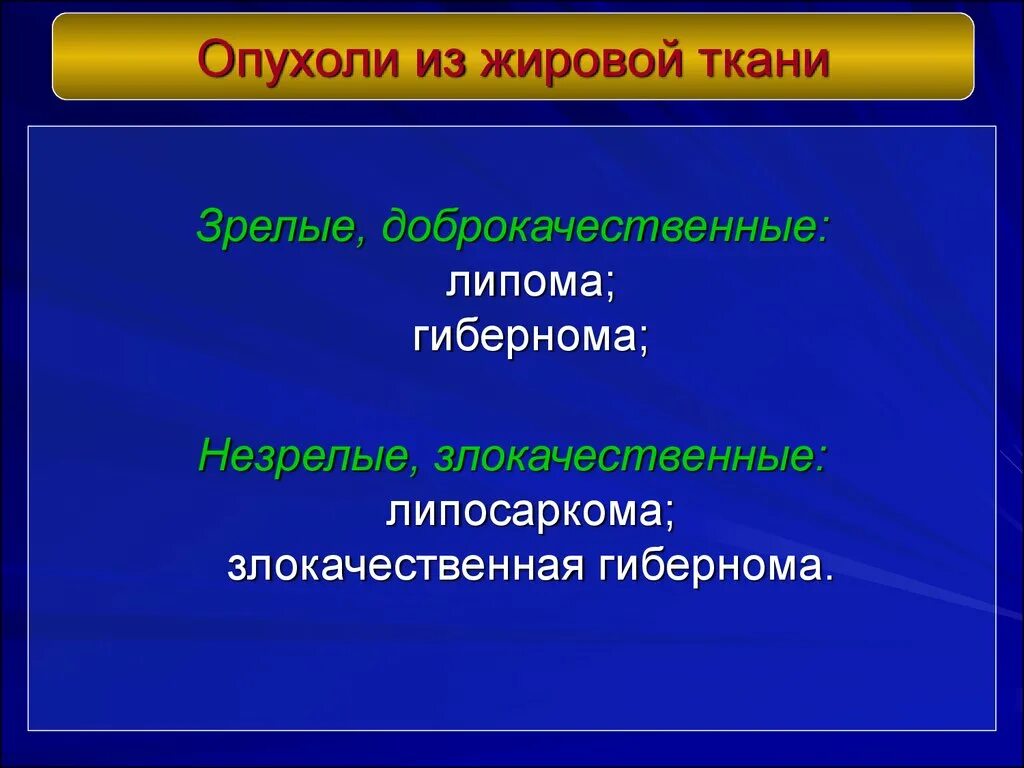 Опухоли из жировой ткани

Зрелые, доброкачественные:
липома;
гибернома;

Незрелые, злокачественные:
липосаркома;
злокачественная гибернома.